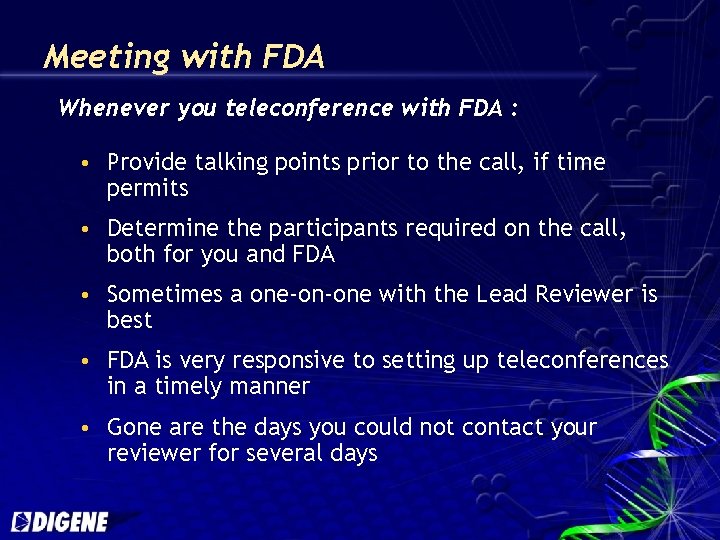 Meeting with FDA

Whenever you teleconference with FDA :

• Provide talking points prior to the call, if time permits

• Determine the participants required on the call, both for you and FDA

• Sometimes a one-on-one with the Lead Reviewer is best

• FDA is very responsive to setting up teleconferences in a timely manner

• Gone are the days you could not contact your reviewer for several days

DIGENE